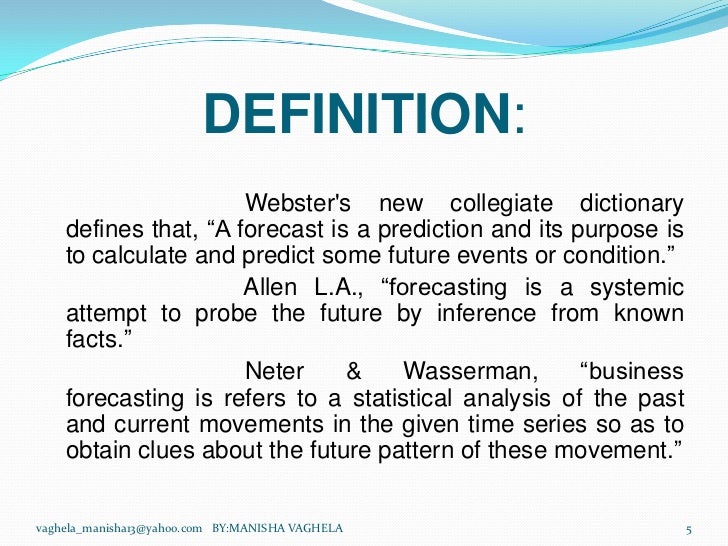 DEFINITION:

Webster's new collegiate dictionary defines that, “A forecast is a prediction and its purpose is to calculate and predict some future events or condition.”

Allen L.A., “forecasting is a systemic attempt to probe the future by inference from known facts.”

Neter & Wasserman, “business forecasting is refers to a statistical analysis of the past and current movements in the given time series so as to obtain clues about the future pattern of these movement.”

vaghela_manisha13@yahoo.com BY:MANISHA VAGHELA 5